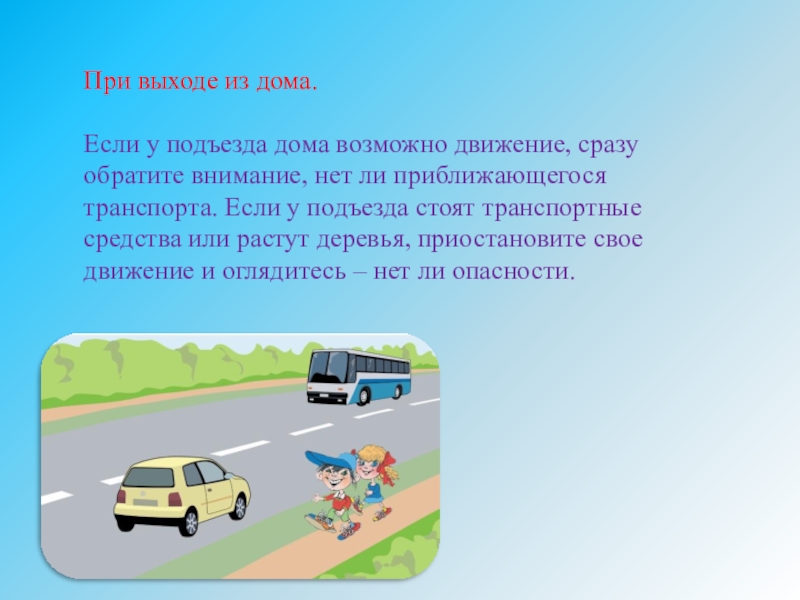 При выходе из дома.

Если у подъезда дома возможно движение, сразу обратите внимание, нет ли приближающегося транспорта. Если у подъезда стоят транспортные средства или растут деревья, приостановите свое движение и оглядитесь – нет ли опасности.